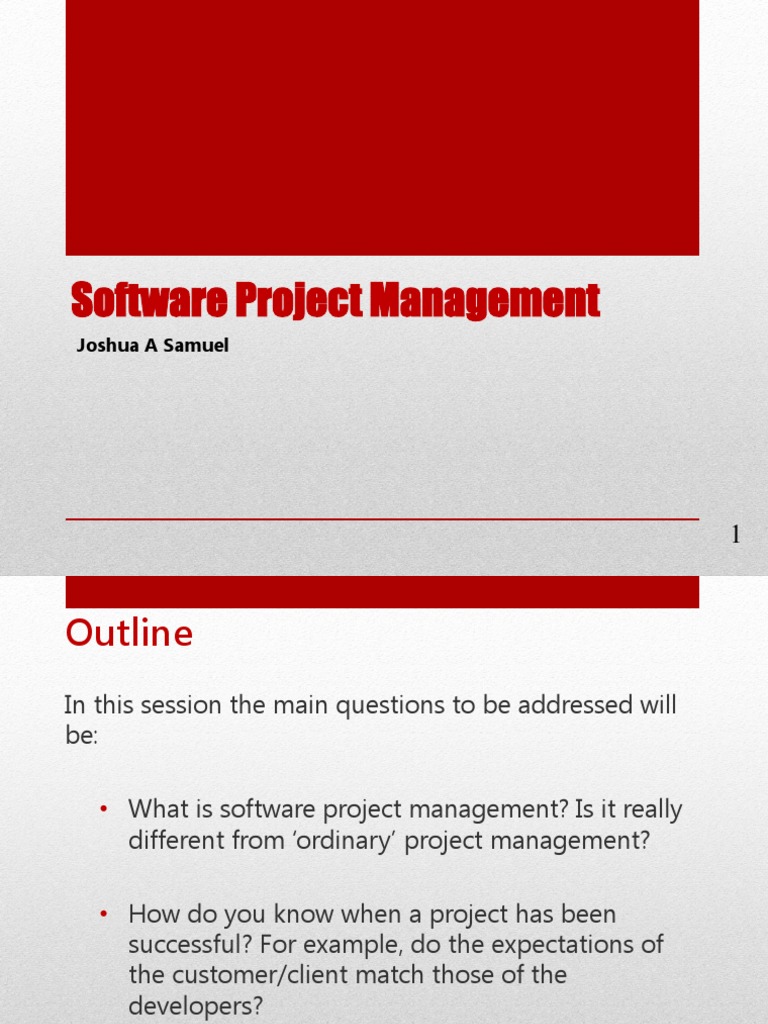 Software Project Management

Joshua A Samuel

1

Outline

In this session the main questions to be addressed will be:

• What is software project management? Is it really different from 'ordinary' project management?

• How do you know when a project has been successful? For example, do the expectations of the customer/client match those of the developers?